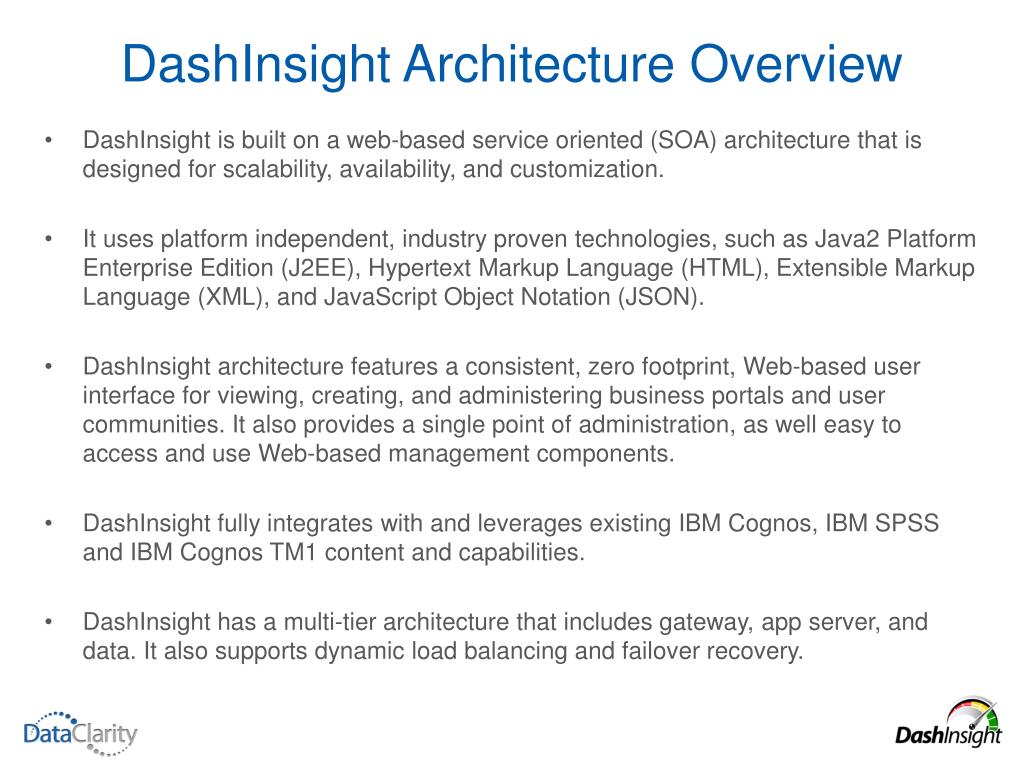 DashInsight Architecture Overview

• DashInsight is built on a web-based service oriented (SOA) architecture that is designed for scalability, availability, and customization.

• It uses platform independent, industry proven technologies, such as Java2 Platform Enterprise Edition (J2EE), Hypertext Markup Language (HTML), Extensible Markup Language (XML), and JavaScript Object Notation (JSON).

• DashInsight architecture features a consistent, zero footprint, Web-based user interface for viewing, creating, and administering business portals and user communities. It also provides a single point of administration, as well easy to access and use Web-based management components.

• DashInsight fully integrates with and leverages existing IBM Cognos, IBM SPSS and IBM Cognos TM1 content and capabilities.

• DashInsight has a multi-tier architecture that includes gateway, app server, and data. It also supports dynamic load balancing and failover recovery.

DataClarity

DashInsight